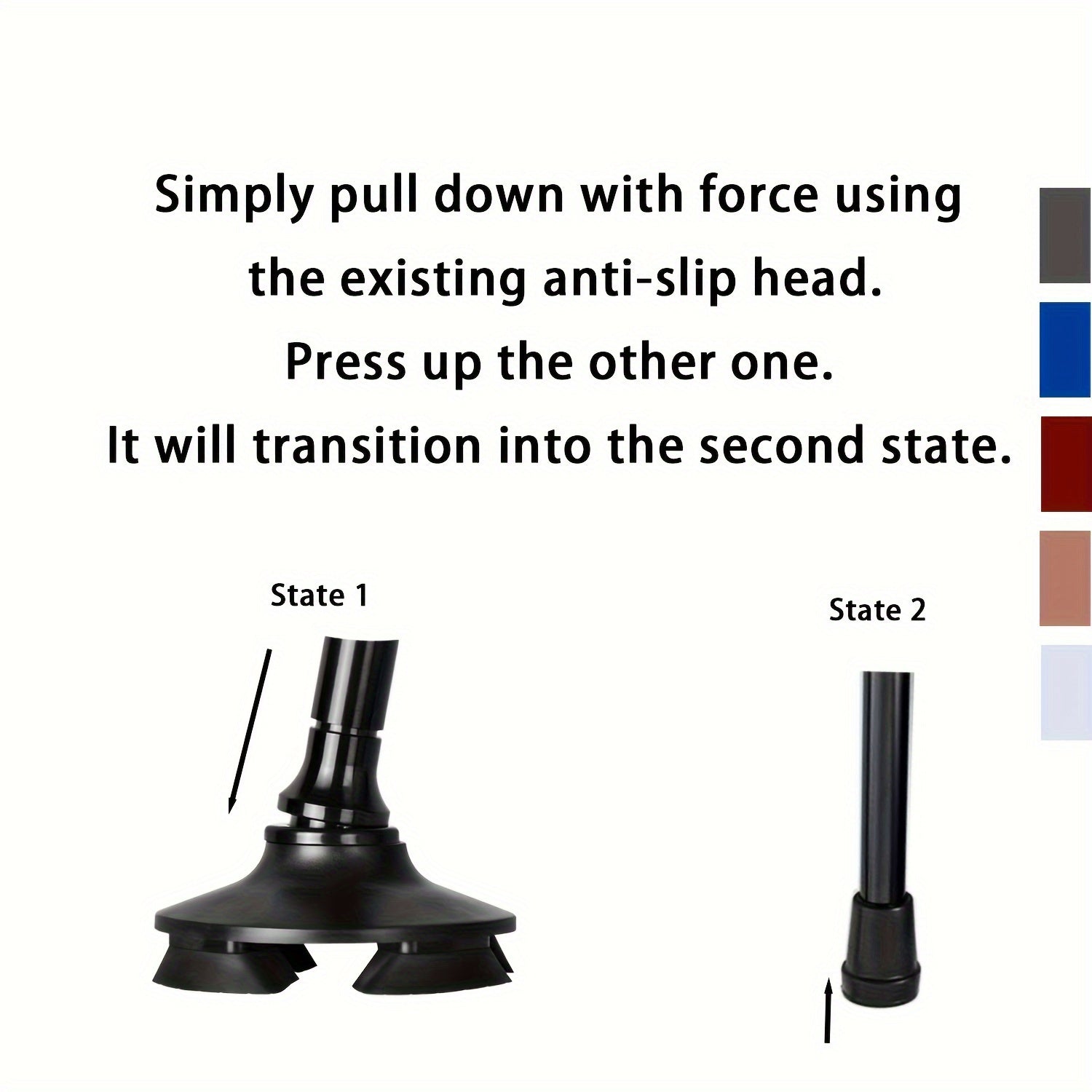 Simply pull down with force using the existing anti-slip head.
Press up the other one.
It will transition into the second state.

State 1

State 2